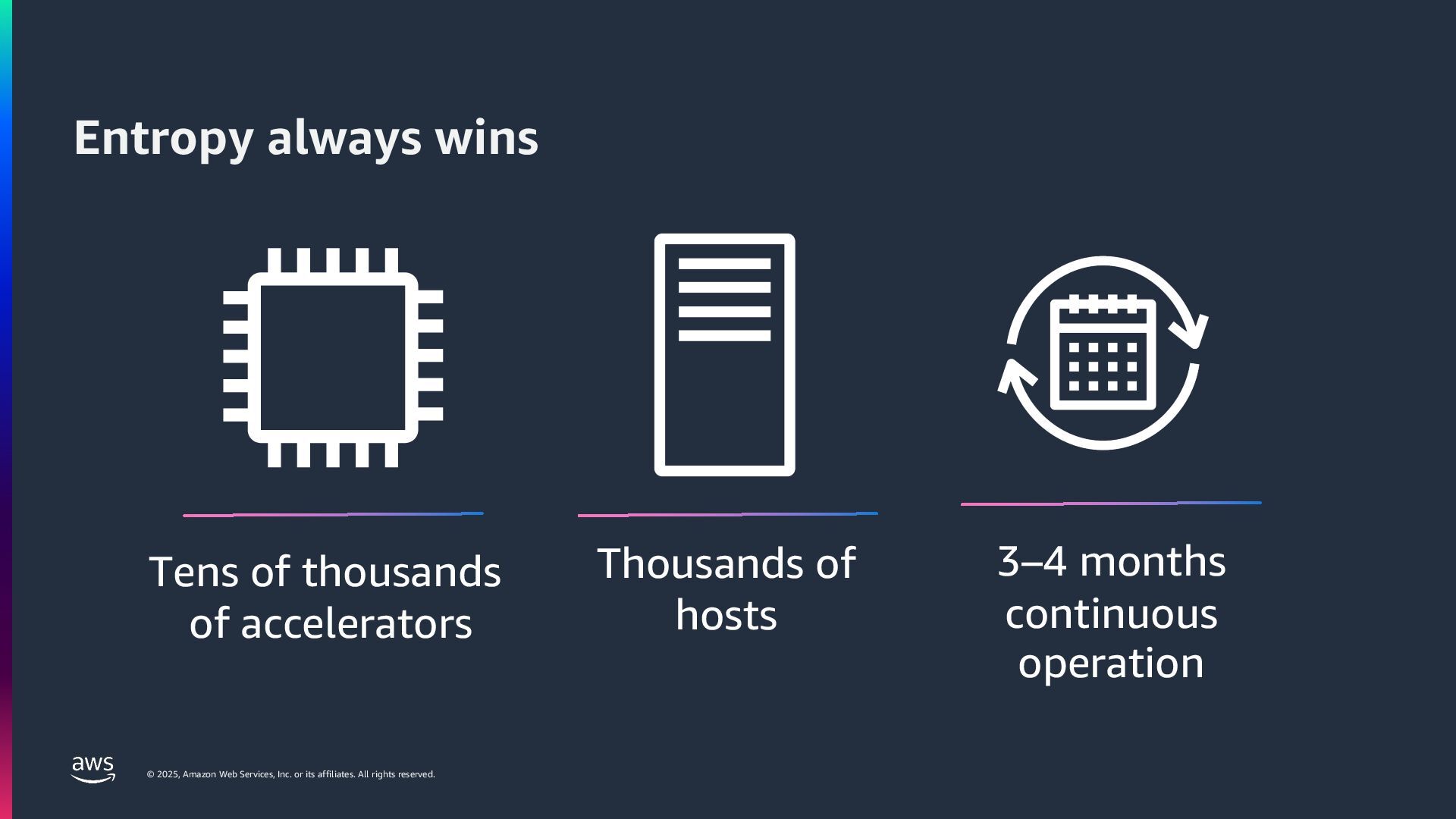 Entropy always wins

Tens of thousands of accelerators

Thousands of hosts

3–4 months continuous operation

aws

© 2025, Amazon Web Services, Inc. or its affiliates. All rights reserved.